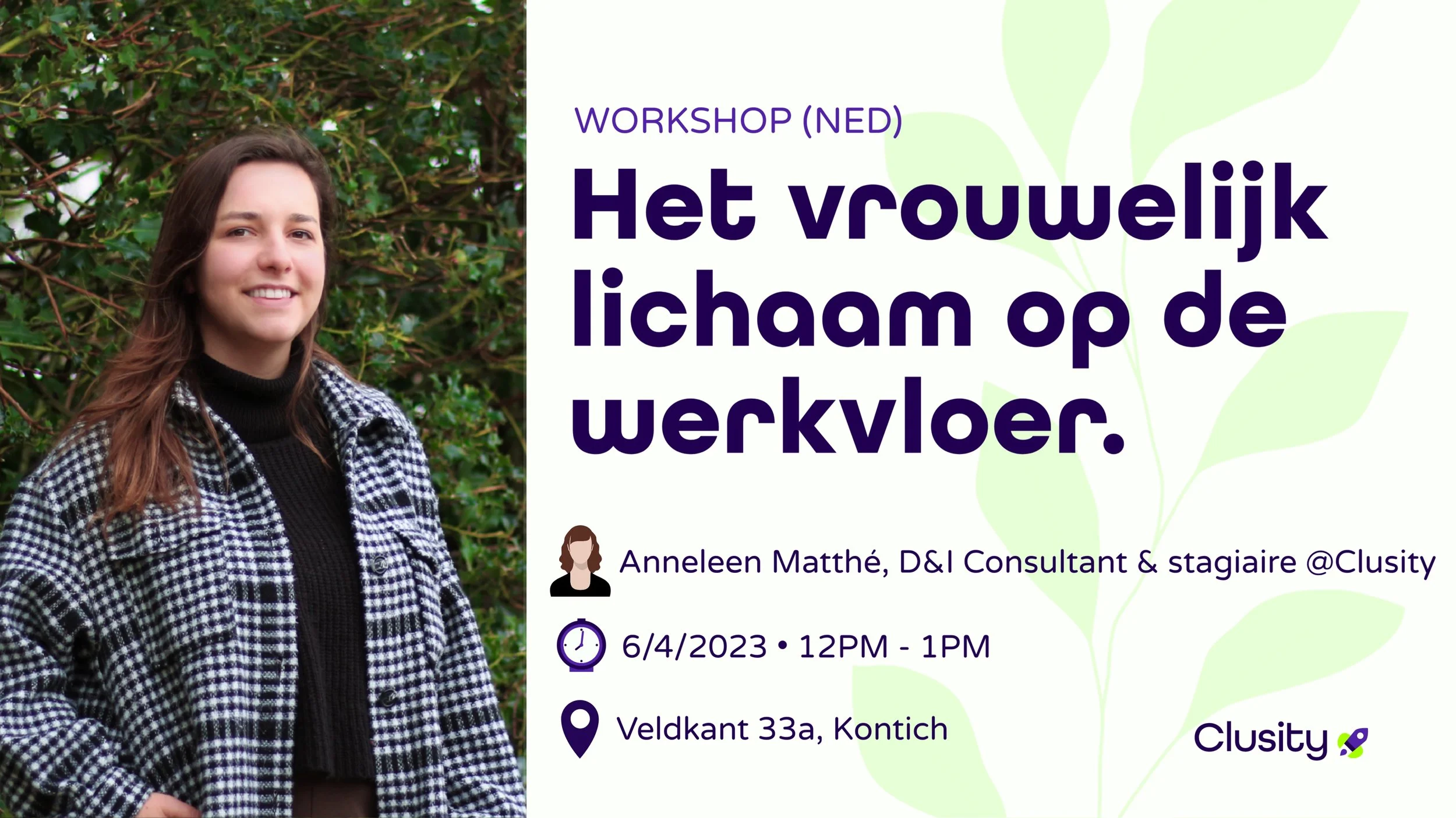 WORKSHOP (NED)

Het vrouwelijk lichaam op de werkvloer.

Anneleen Matthé, D&I Consultant & stagiaire @Clusity

6/4/2023 • 12PM - 1PM

Veldkant 33a, Kontich

Clusity